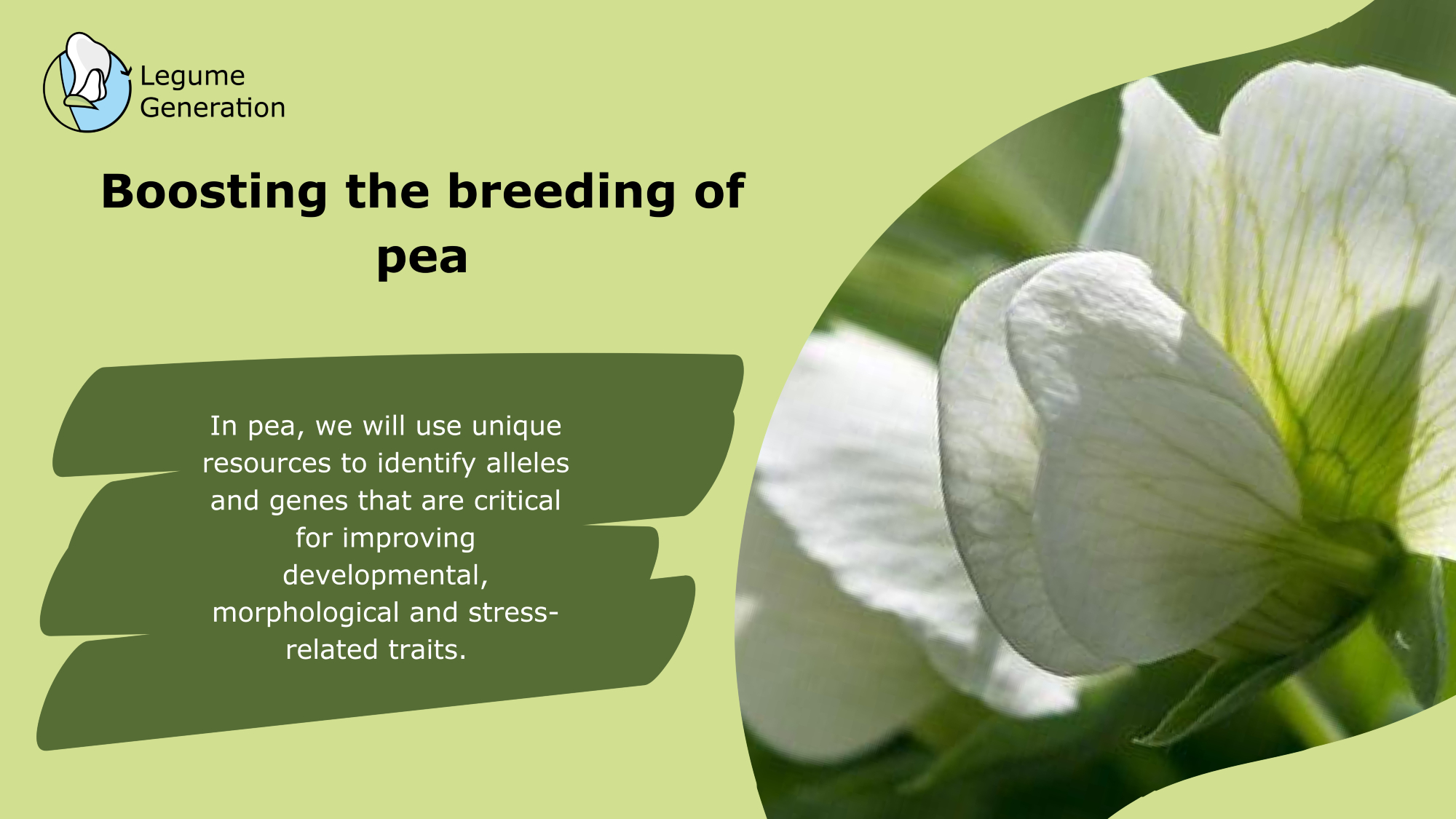 Legume Generation

Boosting the breeding of pea

In pea, we will use unique resources to identify alleles and genes that are critical for improving developmental, morphological and stress-related traits.